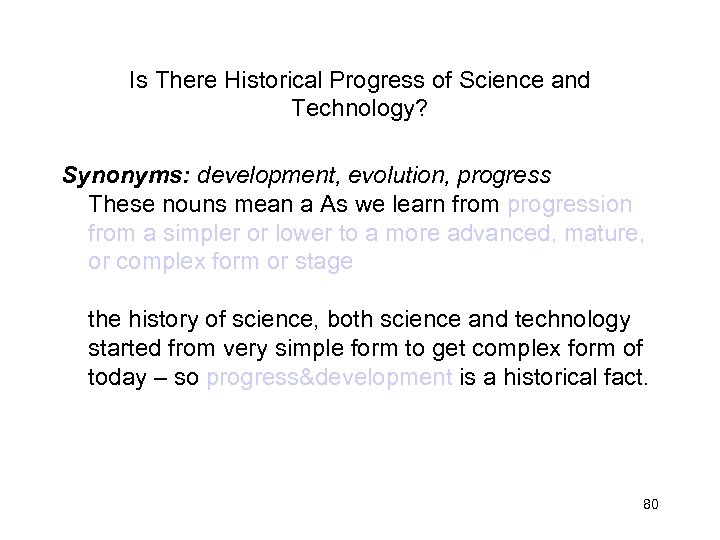 Is There Historical Progress of Science and Technology?

Synonyms: development, evolution, progress
These nouns mean a As we learn from progression from a simpler or lower to a more advanced, mature, or complex form or stage

the history of science, both science and technology started from very simple form to get complex form of today – so progress&development is a historical fact.

80